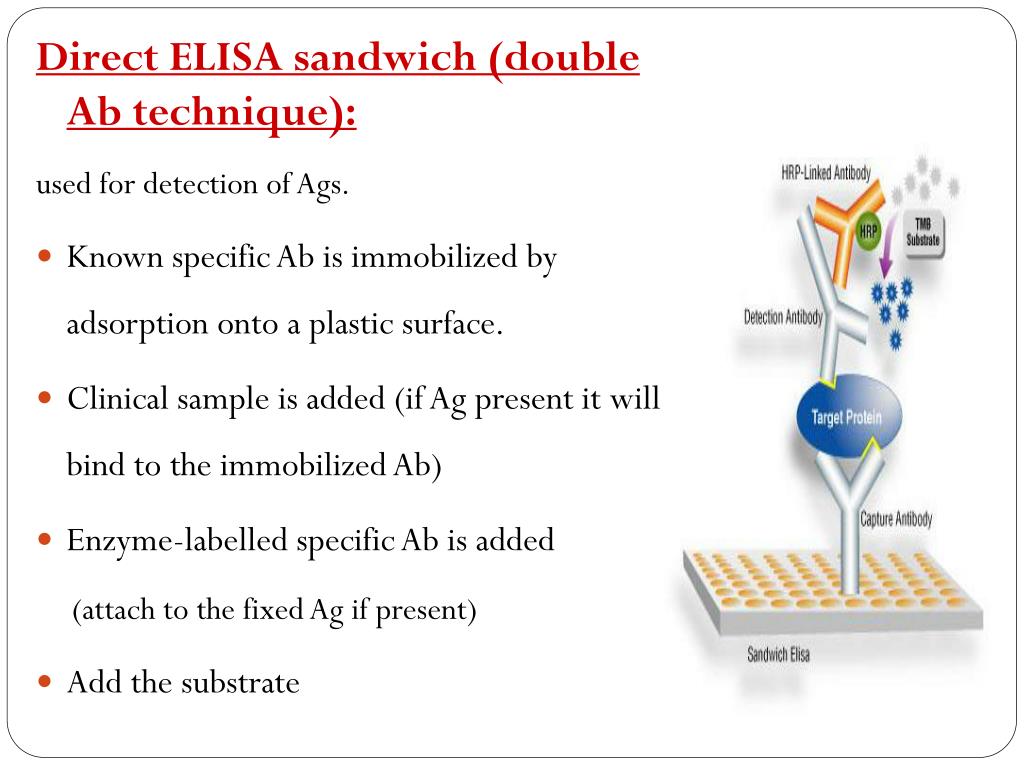 Direct ELISA sandwich (double Ab technique):

used for detection of Ags.

- Known specific Ab is immobilized by adsorption onto a plastic surface.
- Clinical sample is added (if Ag present it will bind to the immobilized Ab)
- Enzyme-labelled specific Ab is added (attach to the fixed Ag if present)
- Add the substrate

HRP-Linked Antibody
HRP
TMB Substrate
Detection Antibody
Target Protein
Capture Antibody
Sandwich Elisa